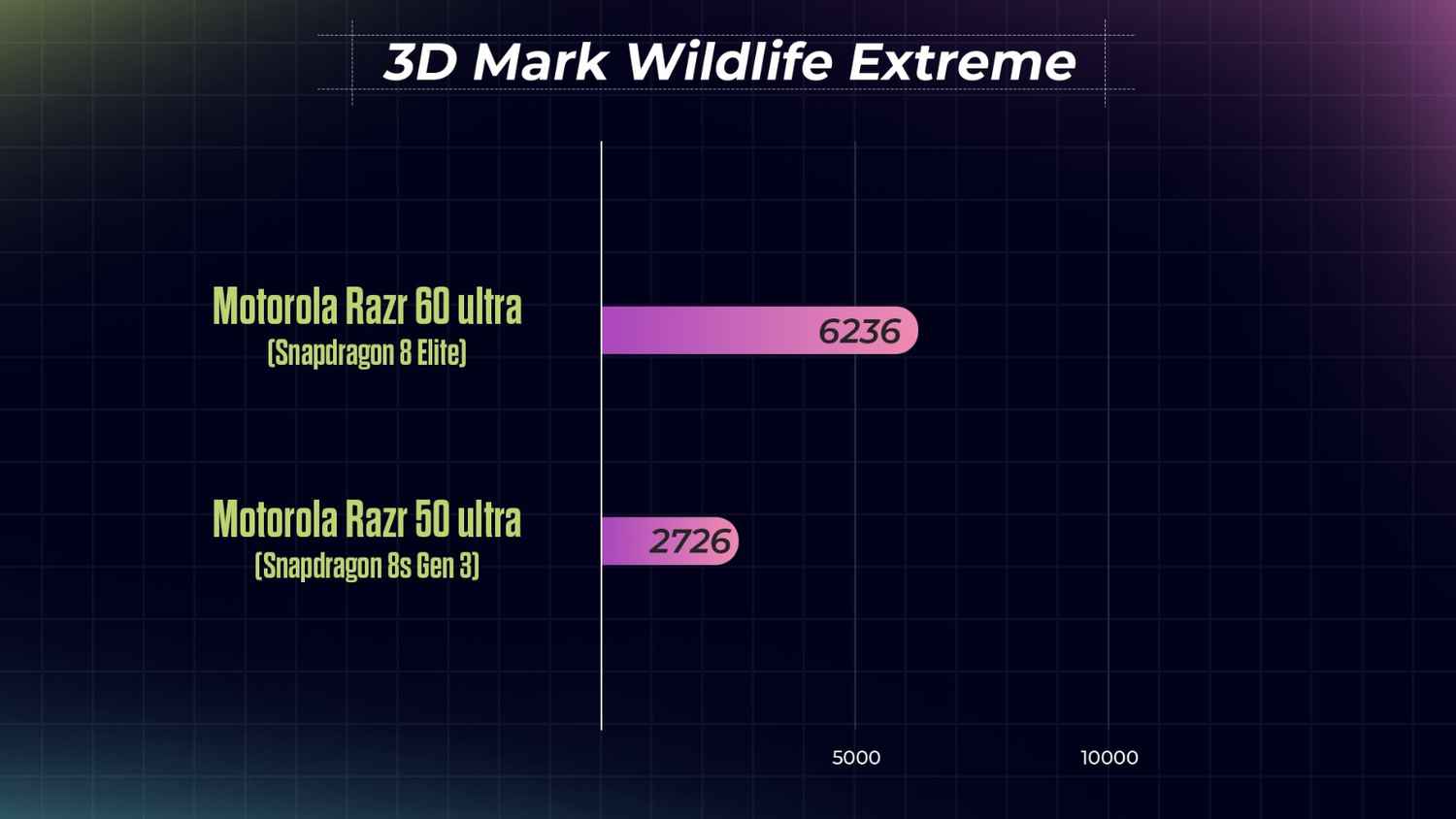 3D Mark Wildlife Extreme

Motorola Razr 60 ultra
(Snapdragon 8 Elite)

6236

Motorola Razr 50 ultra
(Snapdragon 8s Gen 3)

2726

5000

10000